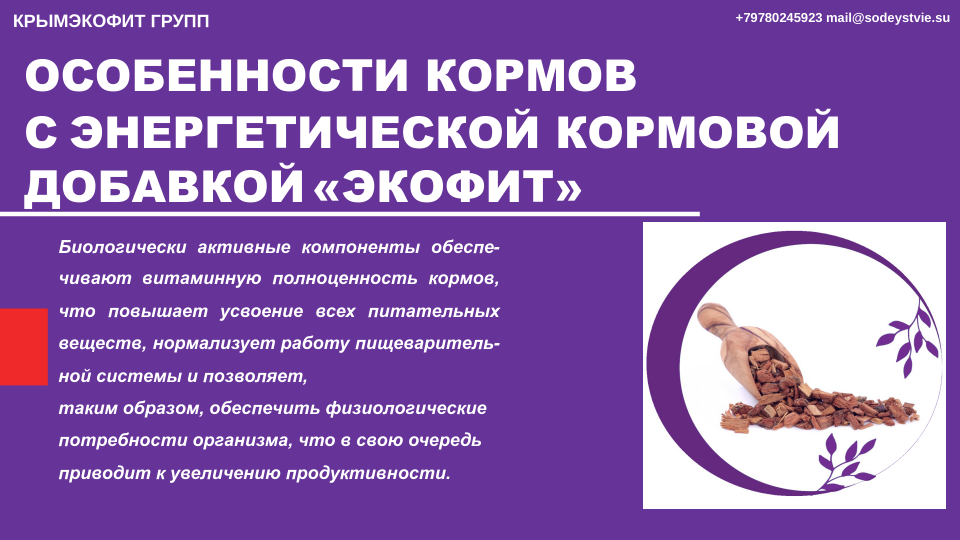 КРЫМЭКОФИТ ГРУПП

+79780245923 mail@sodeystvie.su

ОСОБЕННОСТИ КОРМОВ С ЭНЕРГЕТИЧЕСКОЙ КОРМОВОЙ ДОБАВКОЙ «ЭКОФИТ»

Биологически активные компоненты обеспечивают витаминную полноценность кормов, что повышает усвоение всех питательных веществ, нормализует работу пищеварительной системы и позволяет,
таким образом, обеспечить физиологические потребности организма, что в свою очередь приводит к увеличению продуктивности.